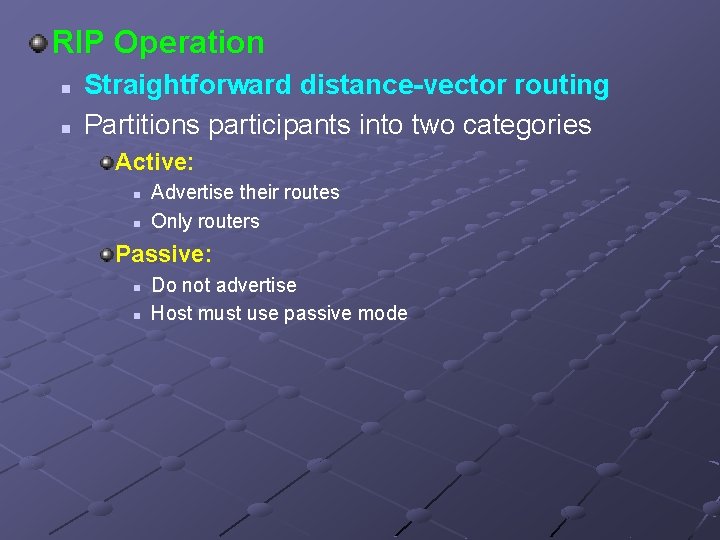 RIP Operation

Straightforward distance-vector routing

Partitions participants into two categories

Active:

Advertise their routes

Only routers

Passive:

Do not advertise

Host must use passive mode